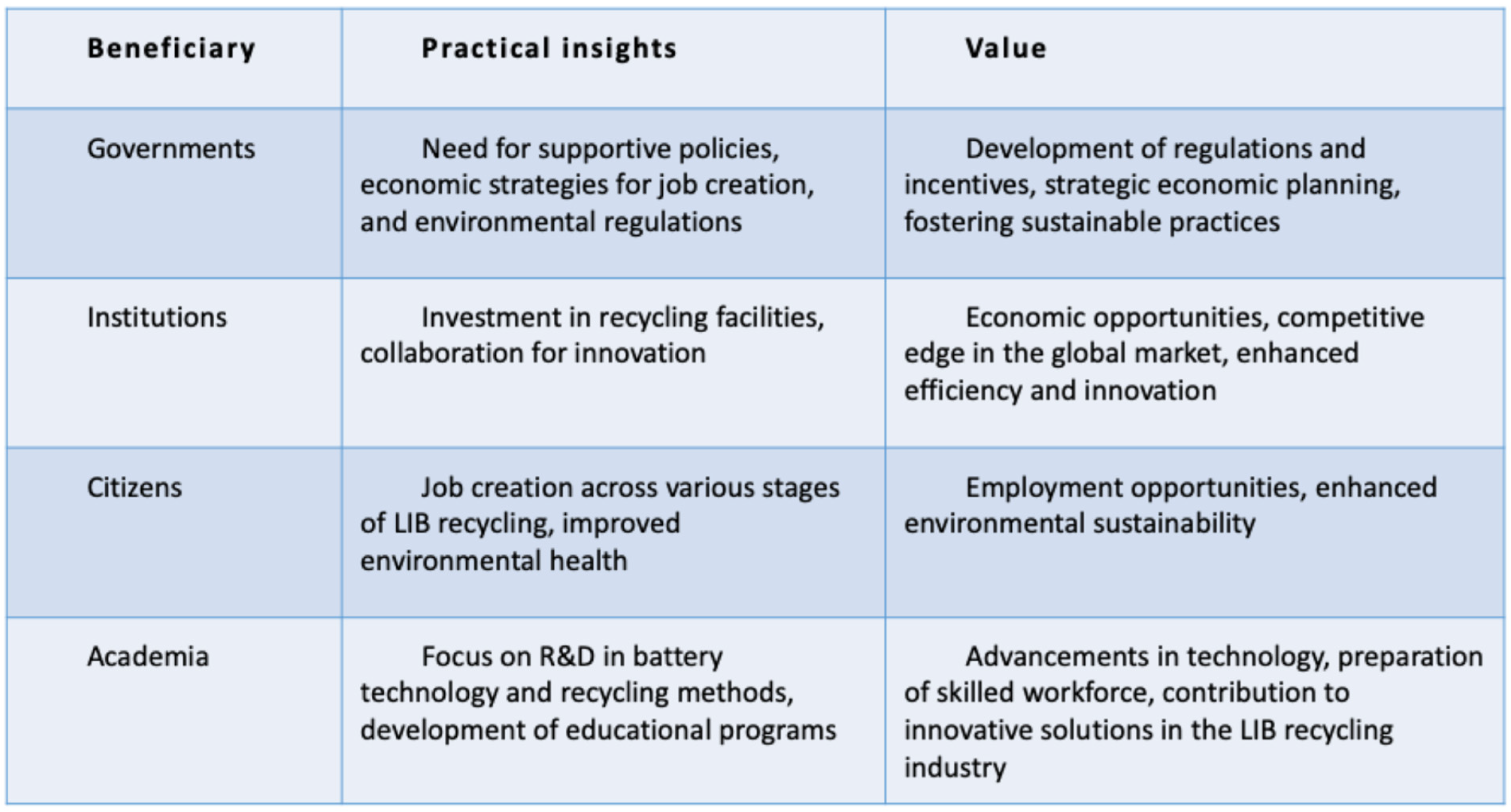 | Beneficiary | Practical insights | Value |
|---|---|---|
| Governments | Need for supportive policies, economic strategies for job creation, and environmental regulations | Development of regulations and incentives, strategic economic planning, fostering sustainable practices |
| Institutions | Investment in recycling facilities, collaboration for innovation | Economic opportunities, competitive edge in the global market, enhanced efficiency and innovation |
| Citizens | Job creation across various stages of LIB recycling, improved environmental health | Employment opportunities, enhanced environmental sustainability |
| Academia | Focus on R&D in battery technology and recycling methods, development of educational programs | Advancements in technology, preparation of skilled workforce, contribution to innovative solutions in the LIB recycling industry |